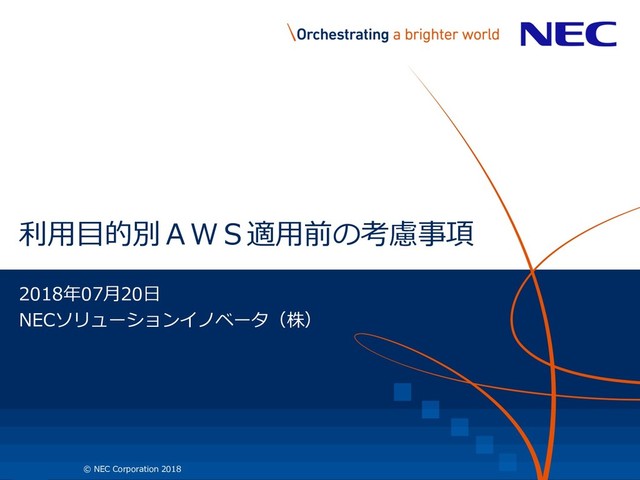 \Orchestrating a brighter world

NEC

利用目的別ＡＷＳ適用前の考慮事項

2018年07月20日
NECソリューションイノベータ（株）

© NEC Corporation 2018